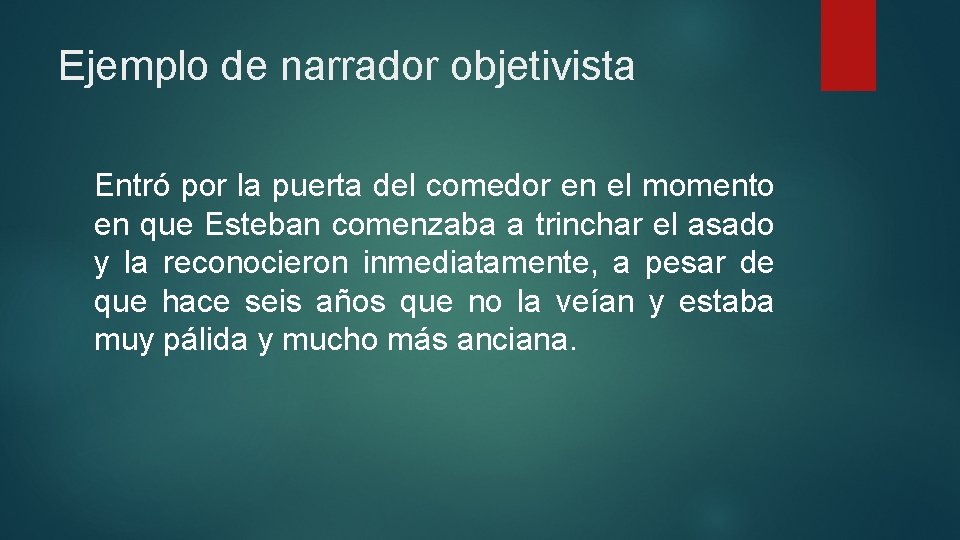 Ejemplo de narrador objetivista

Entró por la puerta del comedor en el momento en que Esteban comenzaba a trinchar el asado y la reconocieron inmediatamente, a pesar de que hace seis años que no la veían y estaba muy pálida y mucho más anciana.